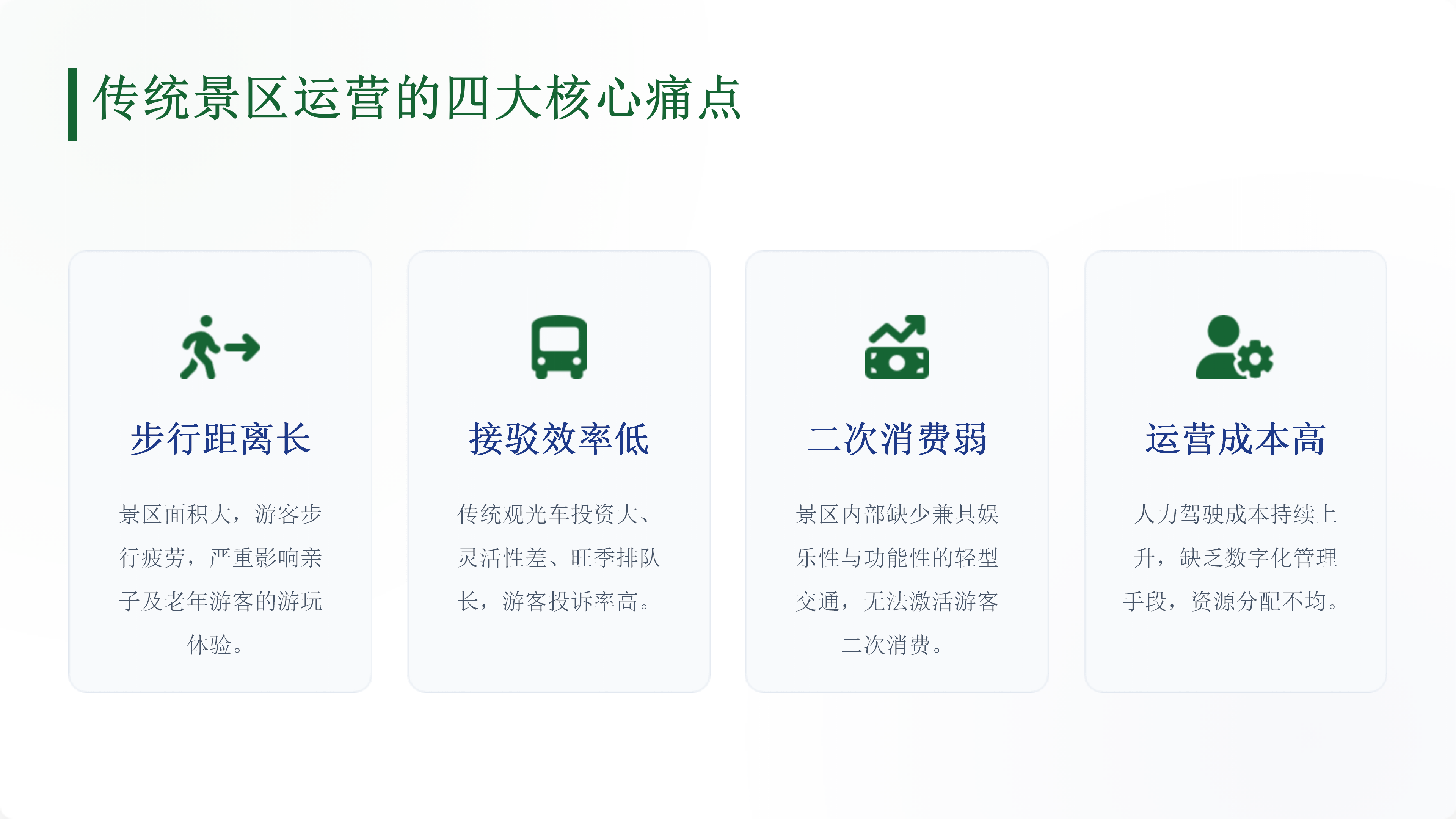 传统景区运营的四大核心痛点

步行距离长

景区面积大，游客步行疲劳，严重影响亲子及老年游客的游玩体验。

接驳效率低

传统观光车投资大、灵活性差、旺季排队长，游客投诉率高。

二次消费弱

景区内部缺少兼具娱乐性与功能性的轻型交通，无法激活游客二次消费。

运营成本高

人力驾驶成本持续上升，缺乏数字化管理手段，资源分配不均。